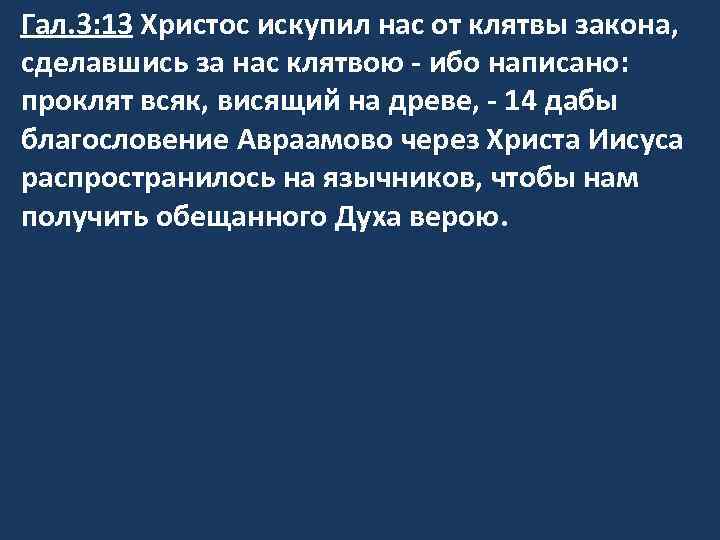 Гал.3:13 Христос искупил нас от клятвы закона, сделавшись за нас клятвою - ибо написано: проклят всяк, висящий на древе, - 14 дабы благословение Авраамово через Христа Иисуса распространилось на язычников, чтобы нам получить обещанного Духа верою.